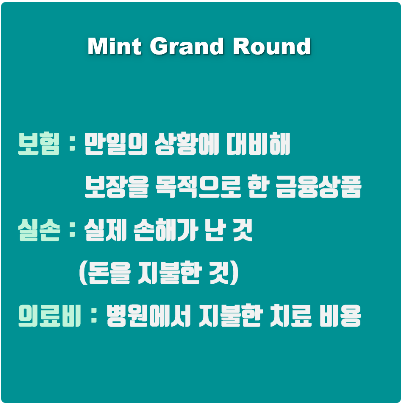 Mint Grand Round

보험 : 만일의 상황에 대비해 보장을 목적으로 한 금융상품

실손 : 실제 손해가 난 것 (돈을 지불한 것)

의료비 : 병원에서 지불한 치료 비용